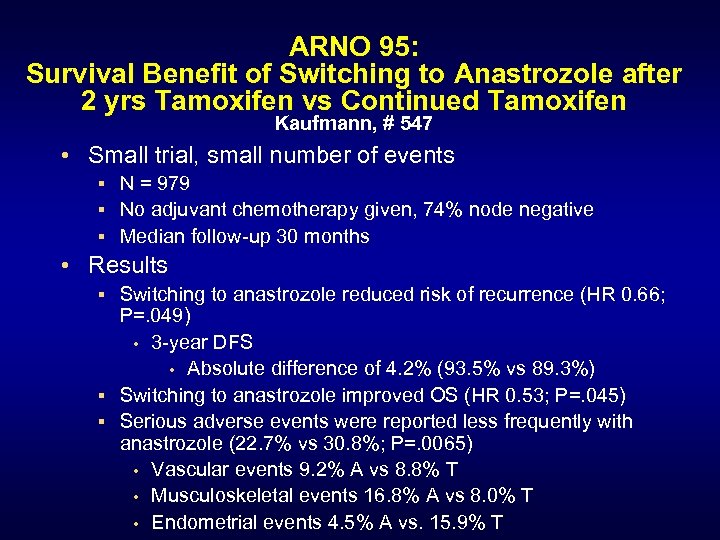 ARNO 95:
Survival Benefit of Switching to Anastrozole after 2 yrs Tamoxifen vs Continued Tamoxifen
Kaufmann, # 547

• Small trial, small number of events
▪ N = 979
▪ No adjuvant chemotherapy given, 74% node negative
▪ Median follow-up 30 months
• Results
▪ Switching to anastrozole reduced risk of recurrence (HR 0.66; P=.049)
• 3-year DFS
• Absolute difference of 4.2% (93.5% vs 89.3%)
▪ Switching to anastrozole improved OS (HR 0.53; P=.045)
▪ Serious adverse events were reported less frequently with anastrozole (22.7% vs 30.8%; P=.0065)
• Vascular events 9.2% A vs 8.8% T
• Musculoskeletal events 16.8% A vs 8.0% T
• Endometrial events 4.5% A vs. 15.9% T